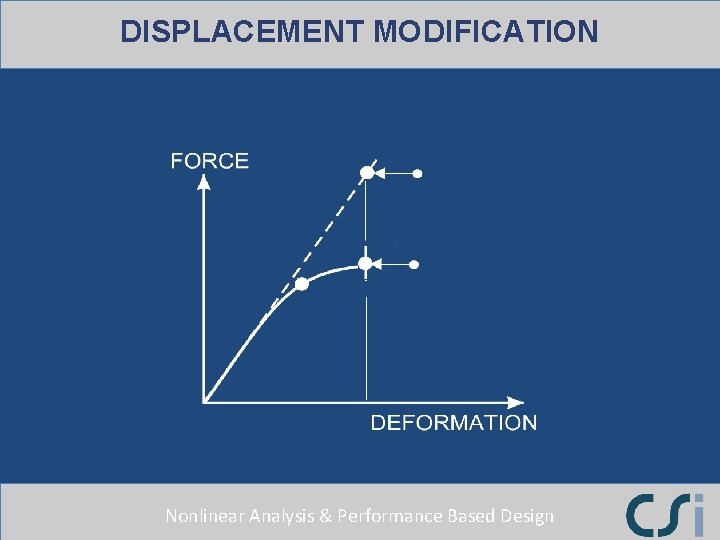 DISPLACEMENT MODIFICATION

FORCE

DEFORMATION

Nonlinear Analysis & Performance Based Design

CSi